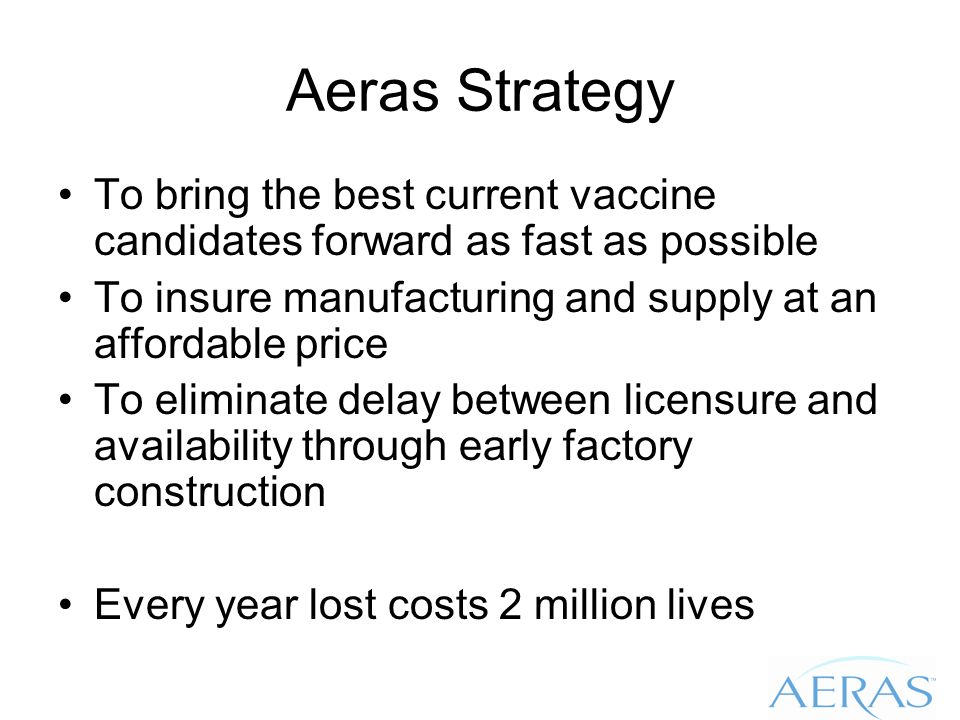 Aeras Strategy

• To bring the best current vaccine candidates forward as fast as possible
• To insure manufacturing and supply at an affordable price
• To eliminate delay between licensure and availability through early factory construction

• Every year lost costs 2 million lives

AERAS